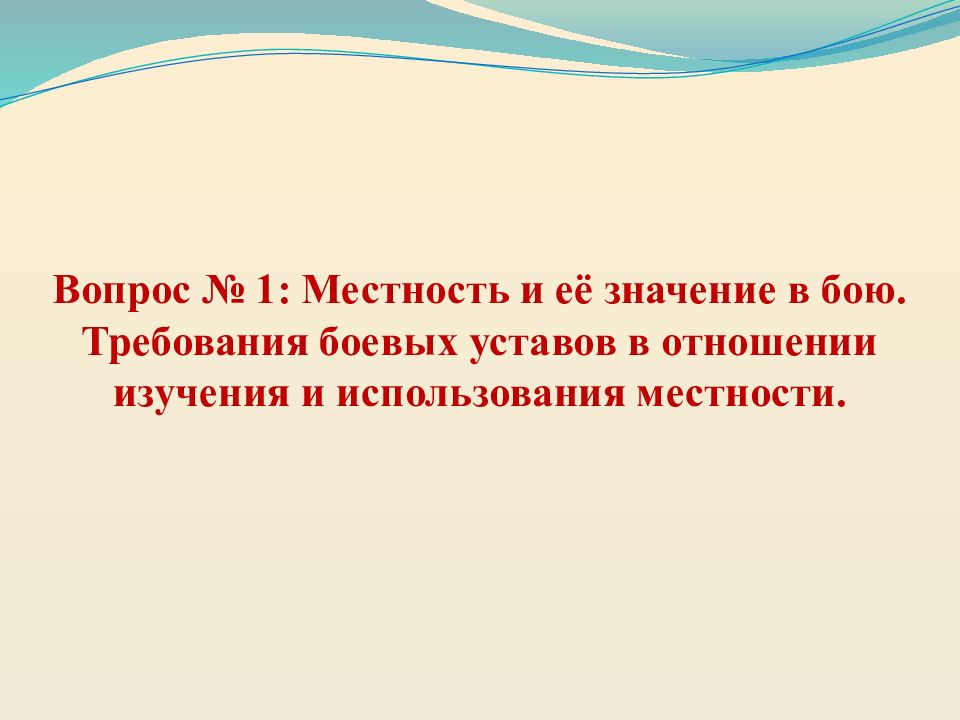 Вопрос № 1: Местность и её значение в бою. Требования боевых уставов в отношении изучения и использования местности.